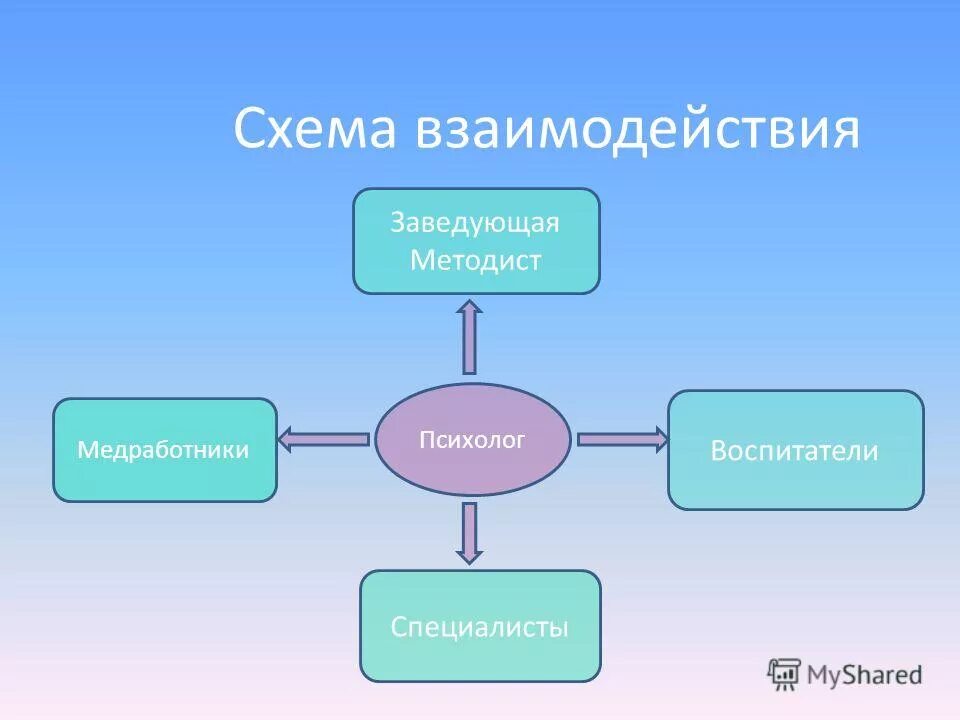 Схема взаимодействия

Заведующая
Методист

Медработники

Психолог

Воспитатели

Специалисты

MyShared